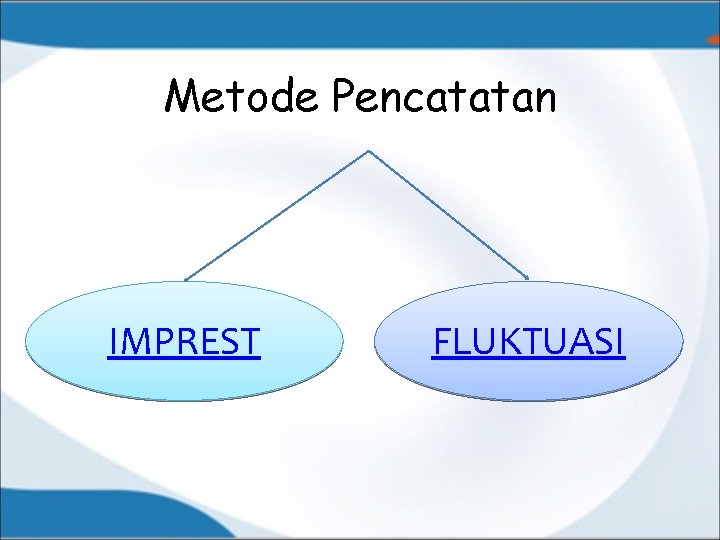 Metode Pencatatan

IMPREST

FLUKTUASI